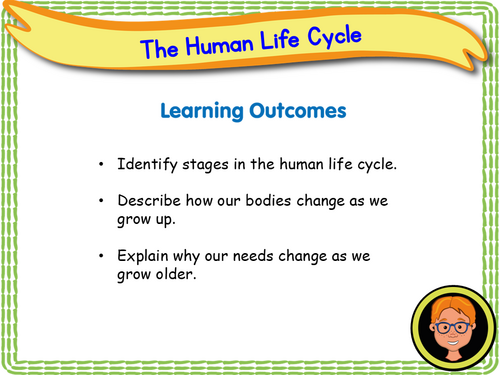 The Human Life Cycle

Learning Outcomes

• Identify stages in the human life cycle.

• Describe how our bodies change as we grow up.

• Explain why our needs change as we grow older.